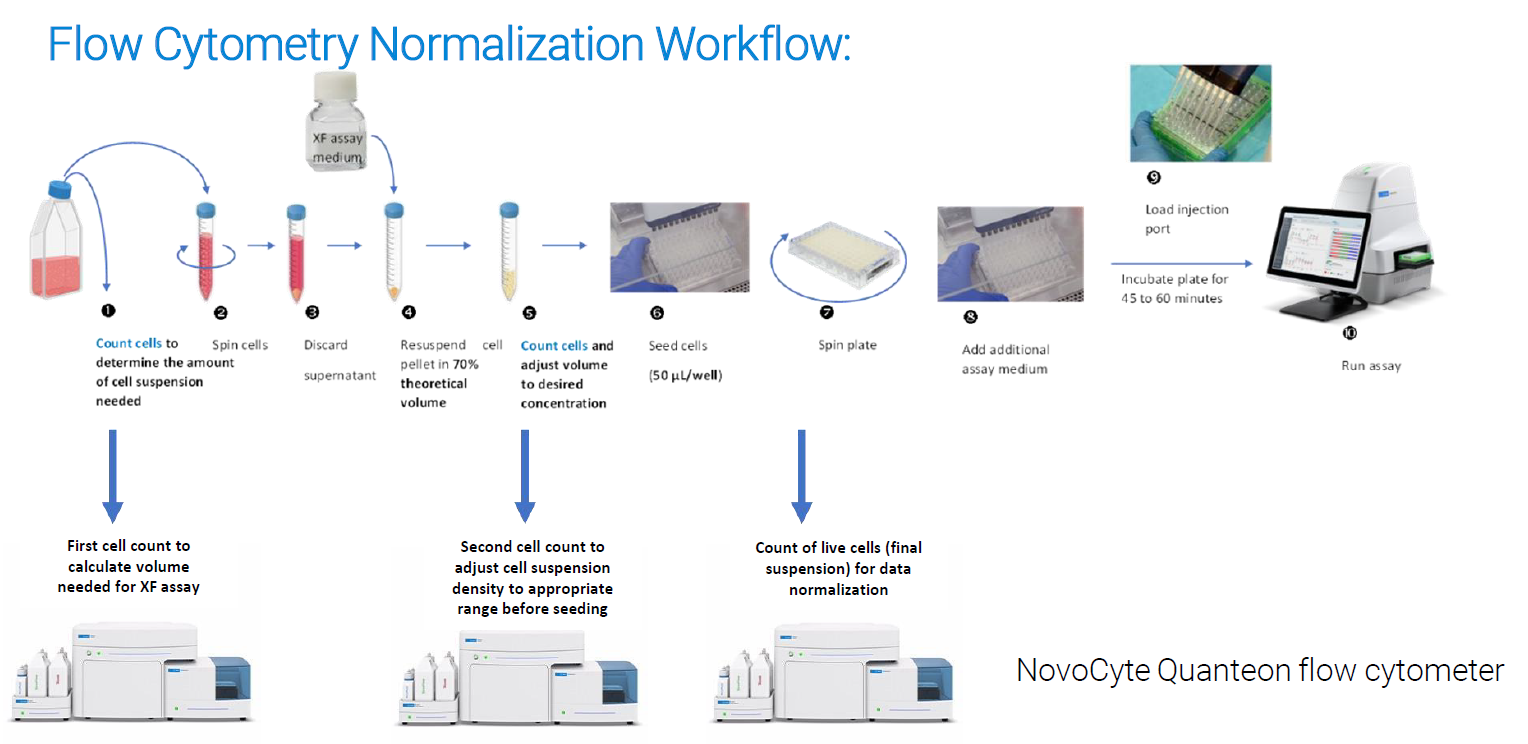 Flow Cytometry Normalization Workflow:

XF assay medium

❶ Count cells to determine the amount of cell suspension needed

❷ Spin cells

❸ Discard supernatant

❹ Resuspend cell pellet in 70% theoretical volume

❺ Count cells and adjust volume to desired concentration

❻ Seed cells (50 µL/well)

❼ Spin plate

❽ Add additional assay medium

❾ Load injection port

Incubate plate for 45 to 60 minutes

❿ Run assay

First cell count to calculate volume needed for XF assay

Second cell count to adjust cell suspension density to appropriate range before seeding

Count of live cells (final suspension) for data normalization

NovoCyte Quanteon flow cytometer